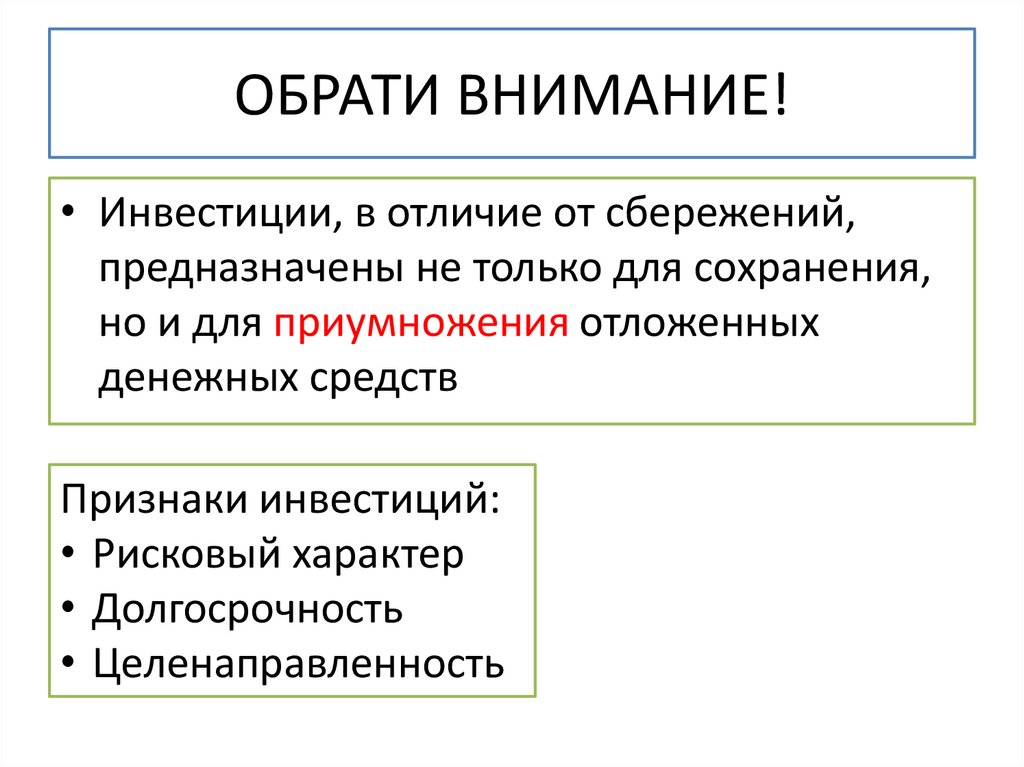 ОБРАТИ ВНИМАНИЕ!

• Инвестиции, в отличие от сбережений, предназначены не только для сохранения, но и для приумножения отложенных денежных средств

Признаки инвестиций:
• Рисковый характер
• Долгосрочность
• Целенаправленность